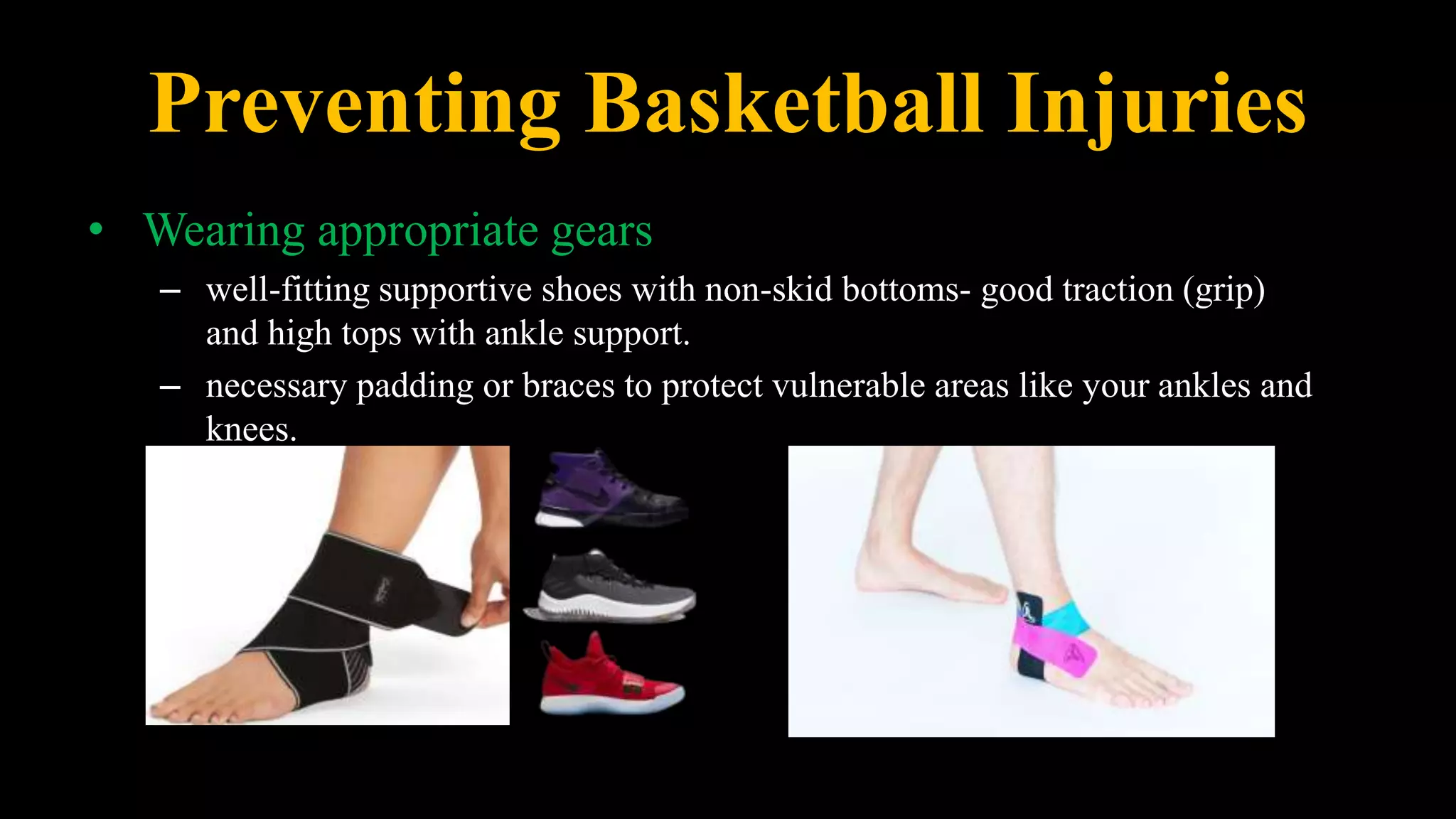 Preventing Basketball Injuries

• Wearing appropriate gears

– well-fitting supportive shoes with non-skid bottoms- good traction (grip) and high tops with ankle support.

– necessary padding or braces to protect vulnerable areas like your ankles and knees.